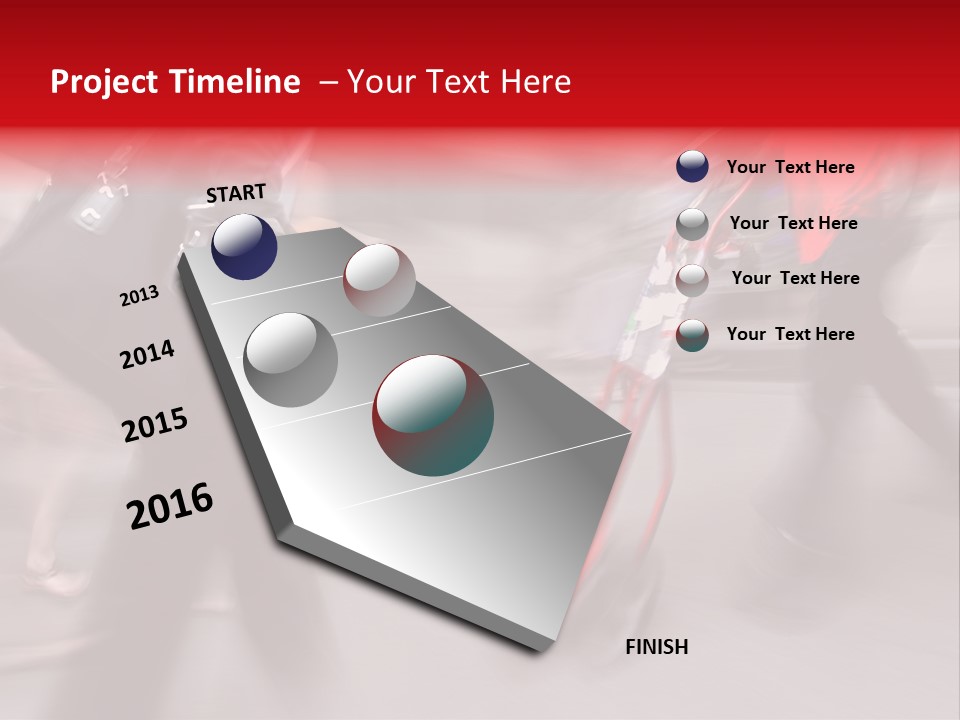 Project Timeline – Your Text Here

START

2013

2014

2015

2016

FINISH

Your Text Here

Your Text Here

Your Text Here

Your Text Here